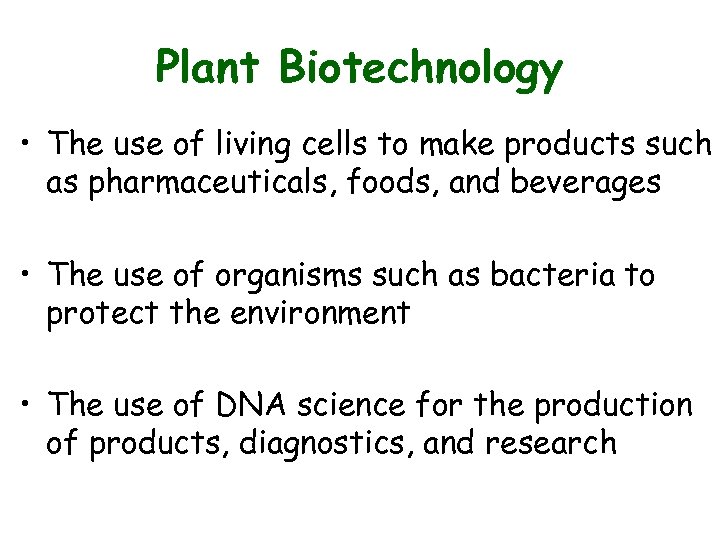 Plant Biotechnology

• The use of living cells to make products such as pharmaceuticals, foods, and beverages

• The use of organisms such as bacteria to protect the environment

• The use of DNA science for the production of products, diagnostics, and research